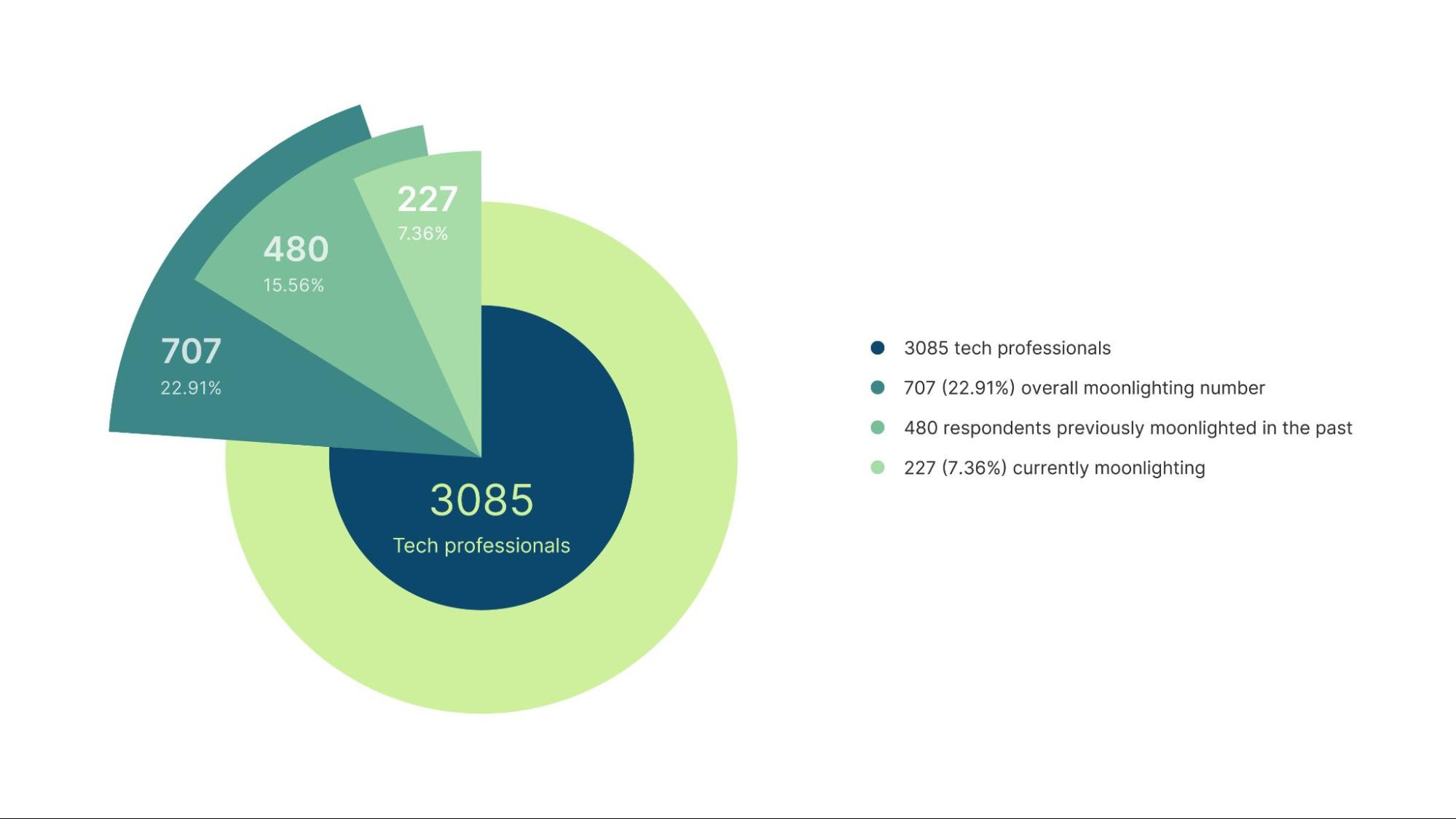 227
7.36%

480
15.56%

707
22.91%

3085
Tech professionals

3085 tech professionals
707 (22.91%) overall moonlighting number
480 respondents previously moonlighted in the past
227 (7.36%) currently moonlighting